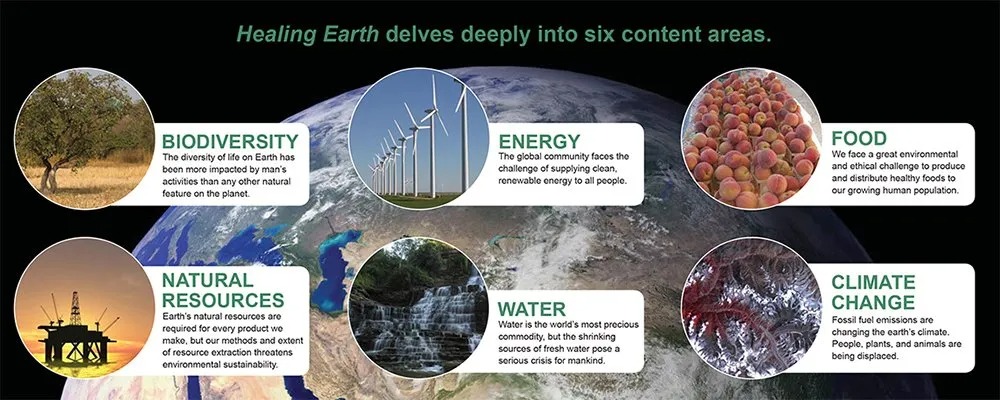 Healing Earth delves deeply into six content areas.

BIODIVERSITY
The diversity of life on Earth has been more impacted by man's activities than any other natural feature on the planet.

ENERGY
The global community faces the challenge of supplying clean, renewable energy to all people.

FOOD
We face a great environmental and ethical challenge to produce and distribute healthy foods to our growing human population.

NATURAL RESOURCES
Earth's natural resources are required for every product we make, but our methods and extent of resource extraction threatens environmental sustainability.

WATER
Water is the world's most precious commodity, but the shrinking sources of fresh water pose a serious crisis for mankind.

CLIMATE CHANGE
Fossil fuel emissions are changing the earth's climate. People, plants, and animals are being displaced.